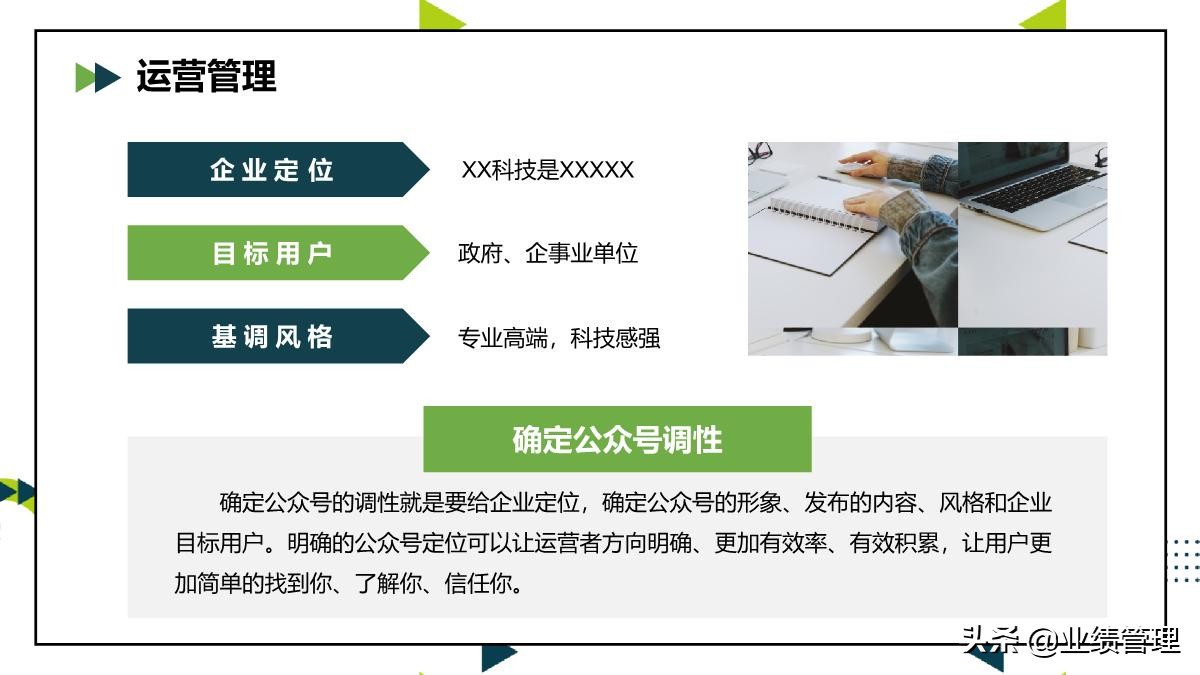 运营管理

企业定位
XX科技是XXXXX

目标用户
政府、企事业单位

基调风格
专业高端，科技感强

确定公众号调性

确定公众号的调性就是要给企业定位，确定公众号的形象、发布的内容、风格和企业目标用户。明确的公众号定位可以让运营者方向明确、更加有效率、有效积累，让用户更加简单的找到你、了解你、信任你。

头条 @业绩管理